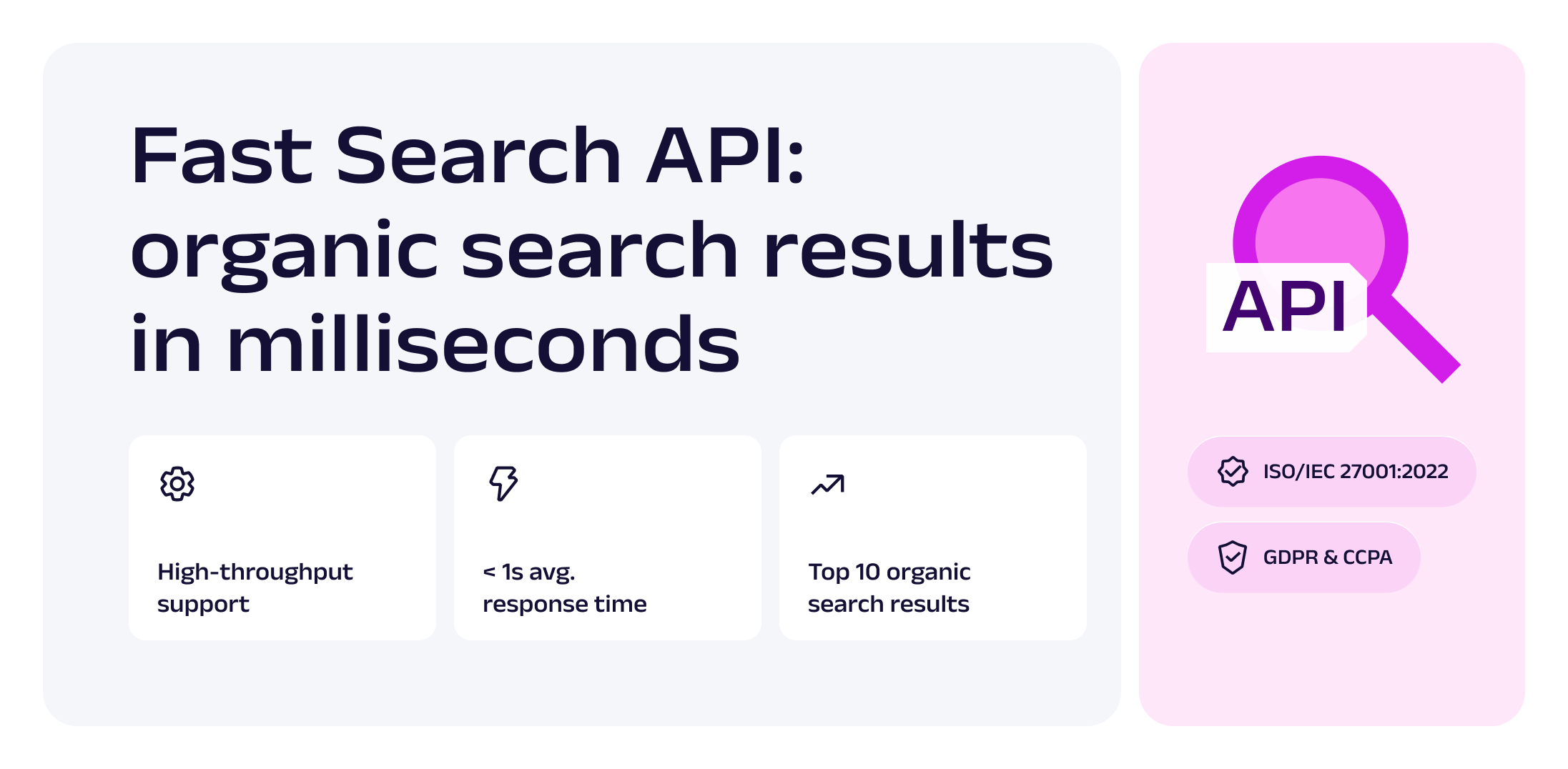 Fast Search API: organic search results in milliseconds

High-throughput support

< 1s avg. response time

Top 10 organic search results

API

ISO/IEC 27001:2022

GDPR & CCPA